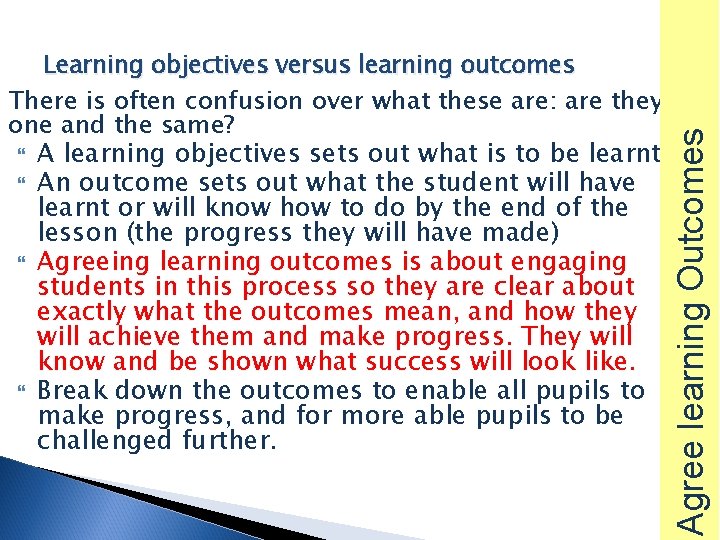 Learning objectives versus learning outcomes

There is often confusion over what these are: are they one and the same?

A learning objectives sets out what is to be learnt

An outcome sets out what the student will have learnt or will know how to do by the end of the lesson (the progress they will have made)

Agreeing learning outcomes is about engaging students in this process so they are clear about exactly what the outcomes mean, and how they will achieve them and make progress. They will know and be shown what success will look like.

Break down the outcomes to enable all pupils to make progress, and for more able pupils to be challenged further.

Agree learning Outcomes